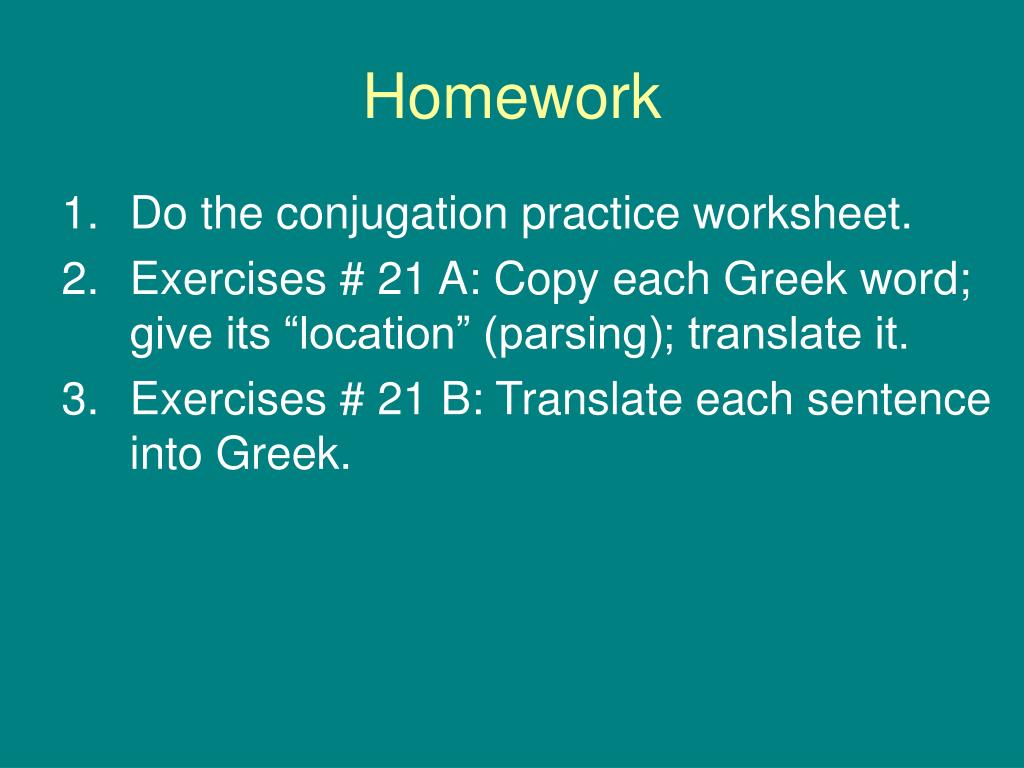 Homework

1. Do the conjugation practice worksheet.
2. Exercises # 21 A: Copy each Greek word; give its “location” (parsing); translate it.
3. Exercises # 21 B: Translate each sentence into Greek.